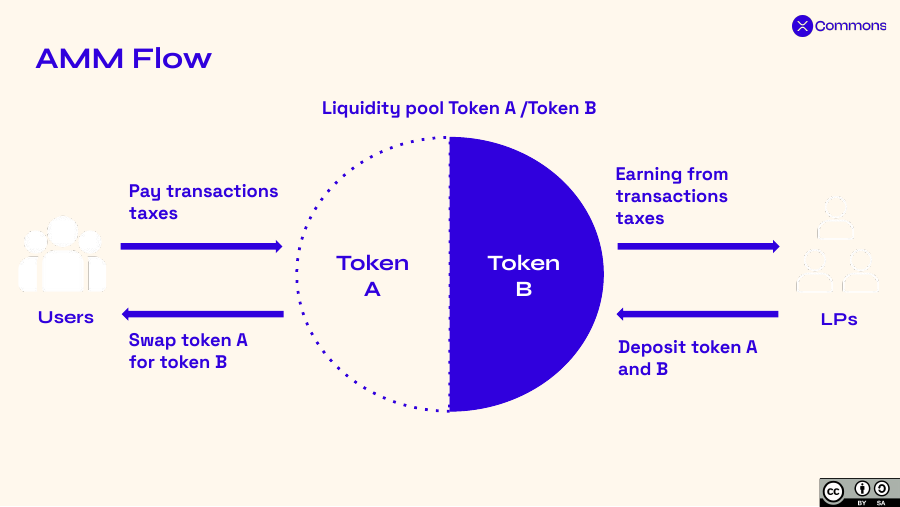 Commons

AMM Flow

Liquidity pool Token A /Token B

Pay transactions taxes

Users

Swap token A for token B

Token A

Token B

Earning from transactions taxes

LPs

Deposit token A and B

cc BY SA